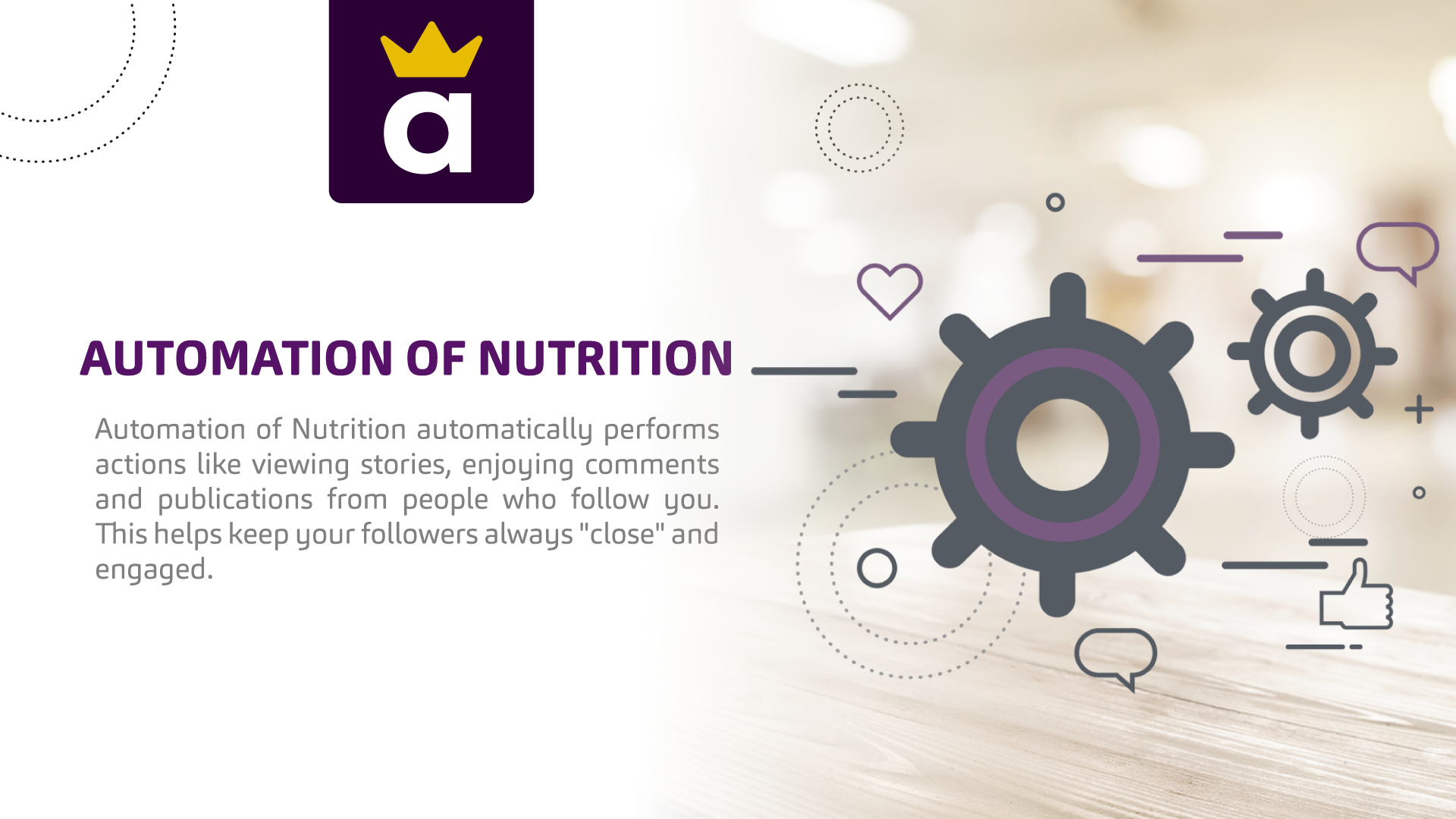 a

AUTOMATION OF NUTRITION

Automation of Nutrition automatically performs actions like viewing stories, enjoying comments and publications from people who follow you. This helps keep your followers always "close" and engaged.